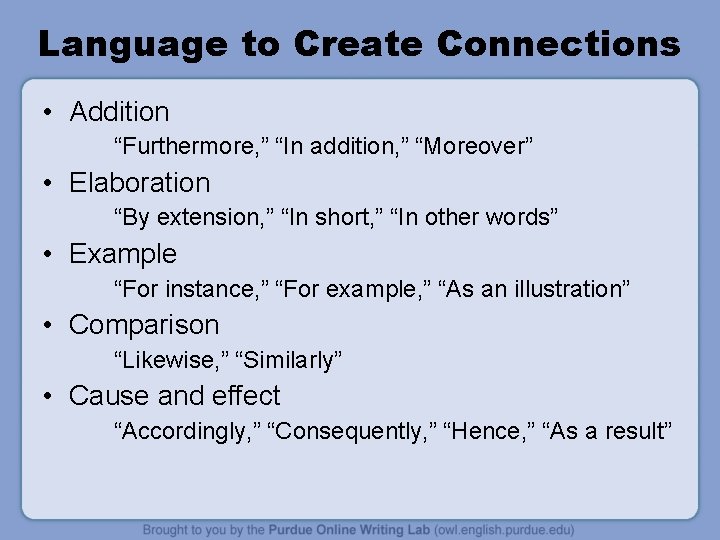 Language to Create Connections

• Addition
“Furthermore,” “In addition,” “Moreover”
• Elaboration
“By extension,” “In short,” “In other words”
• Example
“For instance,” “For example,” “As an illustration”
• Comparison
“Likewise,” “Similarly”
• Cause and effect
“Accordingly,” “Consequently,” “Hence,” “As a result”

Brought to you by the Purdue Online Writing Lab (owl.english.purdue.edu)